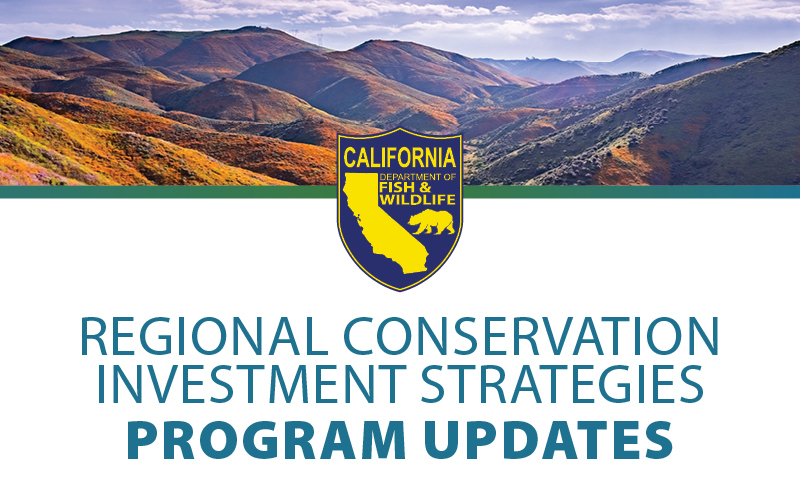 CALIFORNIA
DEPARTMENT OF
FISH &
WILDLIFE

REGIONAL CONSERVATION INVESTMENT STRATEGIES
PROGRAM UPDATES